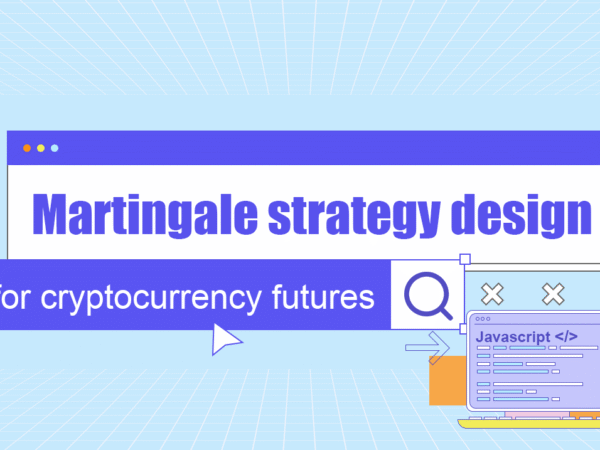 Martingale strategy design

for cryptocurrency futures

Javascript </>